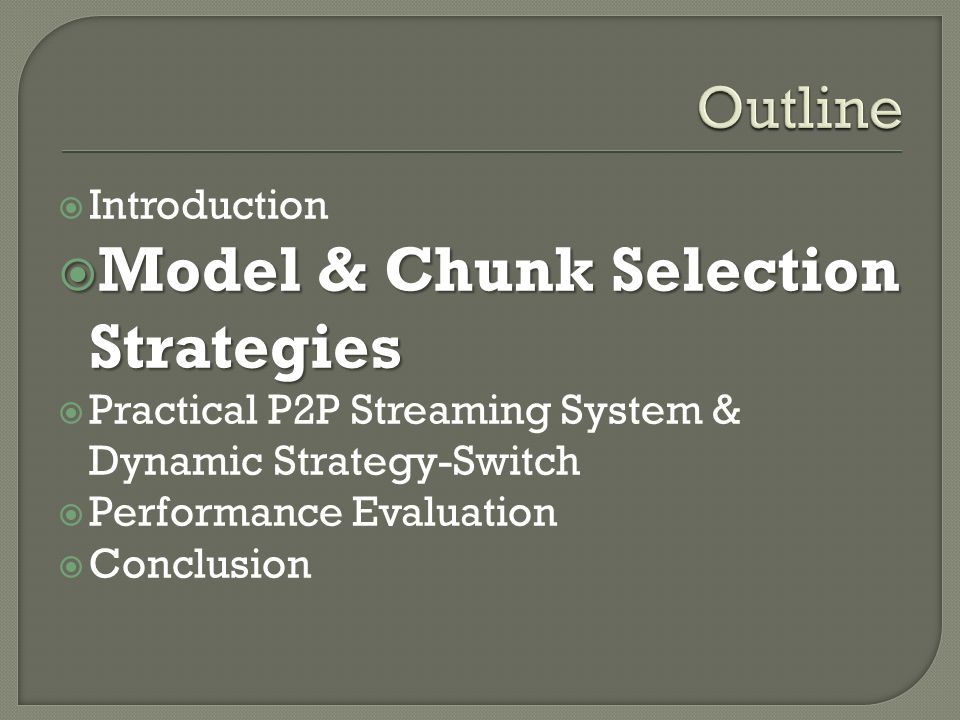 Outline

Introduction

Model & Chunk Selection Strategies

Practical P2P Streaming System & Dynamic Strategy-Switch

Performance Evaluation

Conclusion